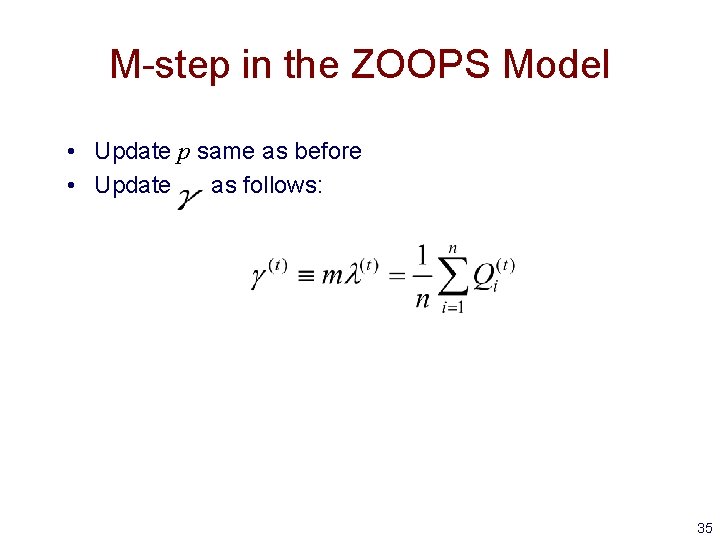 M-step in the ZOOPS Model

• Update $p$ same as before
• Update $\gamma$ as follows:

$\gamma^{(t)} \equiv m\lambda^{(t)} = \frac{1}{n}\sum_{i=1}^{n} Q_i^{(t)}$

35